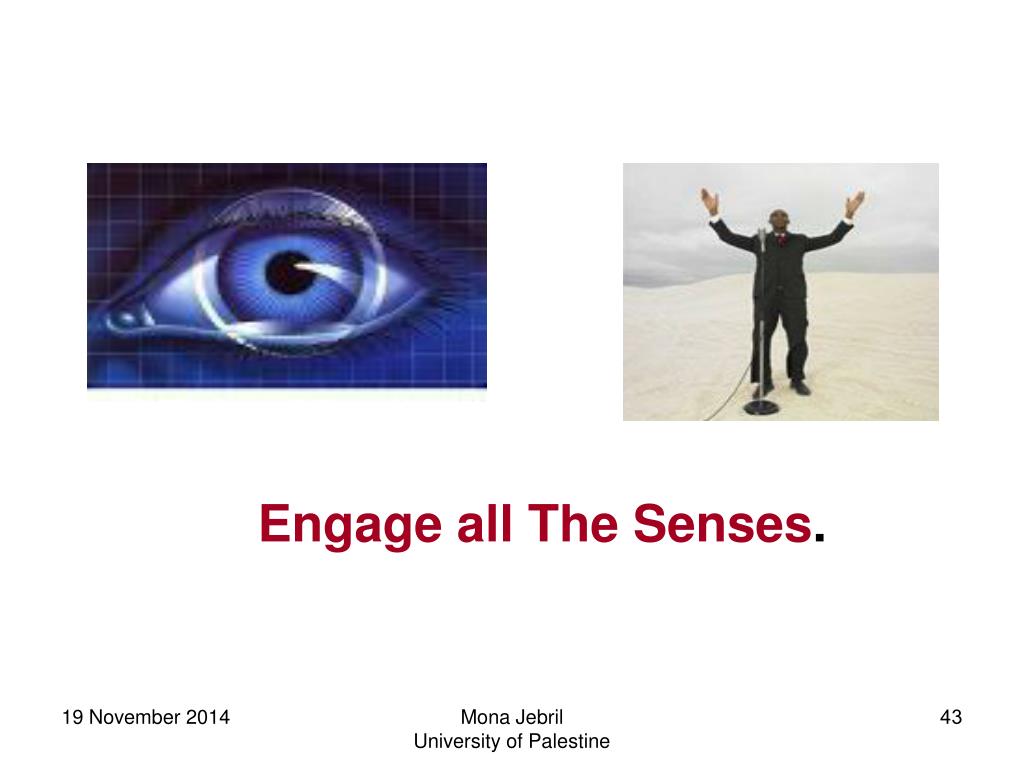 Engage all The Senses.

19 November 2014

Mona Jebril
University of Palestine

43